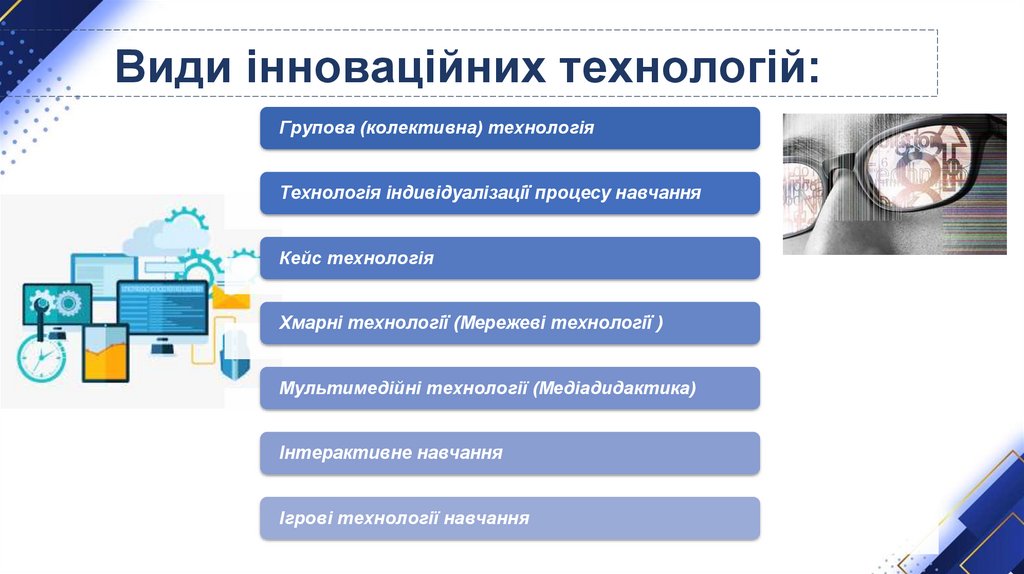 Види інноваційних технологій:

Групова (колективна) технологія

Технологія індивідуалізації процесу навчання

Кейс технологія

Хмарні технології (Мережеві технології )

Мультимедійні технології (Медіадидактика)

Інтерактивне навчання

Ігрові технології навчання